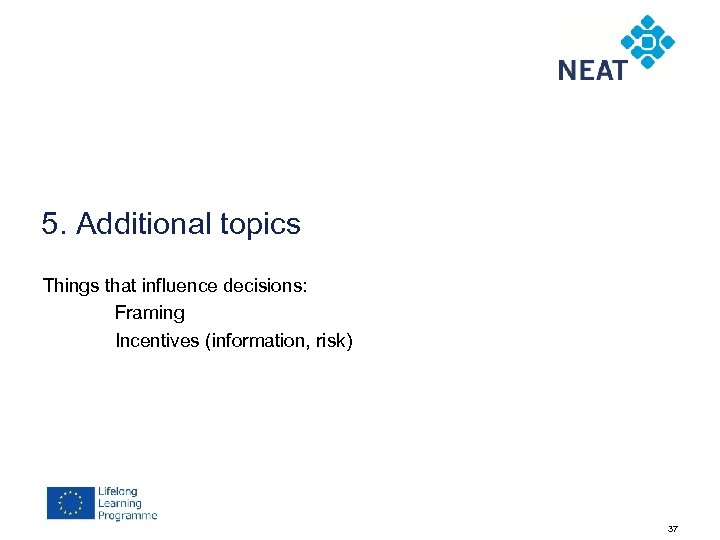 NEAT

5. Additional topics

Things that influence decisions:
Framing
Incentives (information, risk)

Lifelong Learning Programme

37